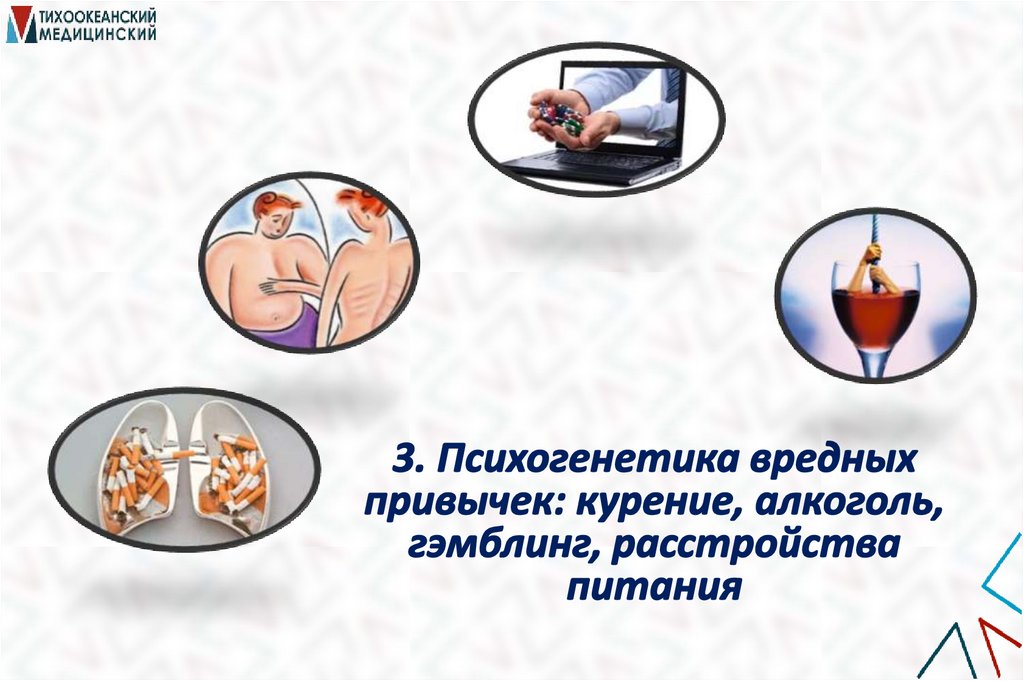 ТИХООКЕАНСКИЙ МЕДИЦИНСКИЙ

3. Психогенетика вредных привычек: курение, алкоголь, гэмблинг, расстройства питания